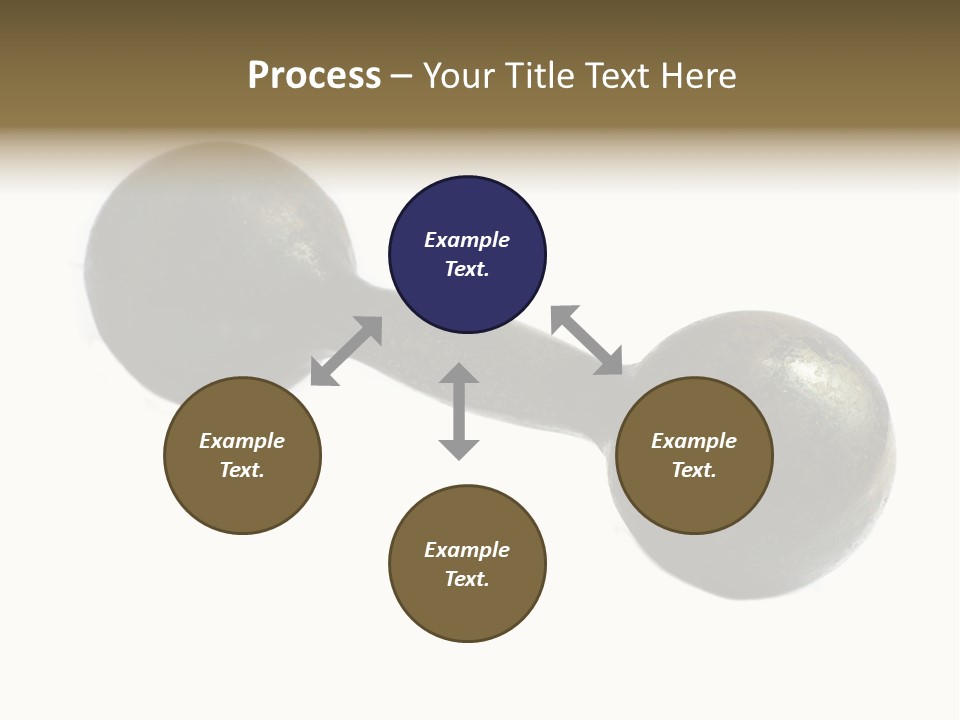 Process – Your Title Text Here

Example Text.

Example Text.

Example Text.

Example Text.